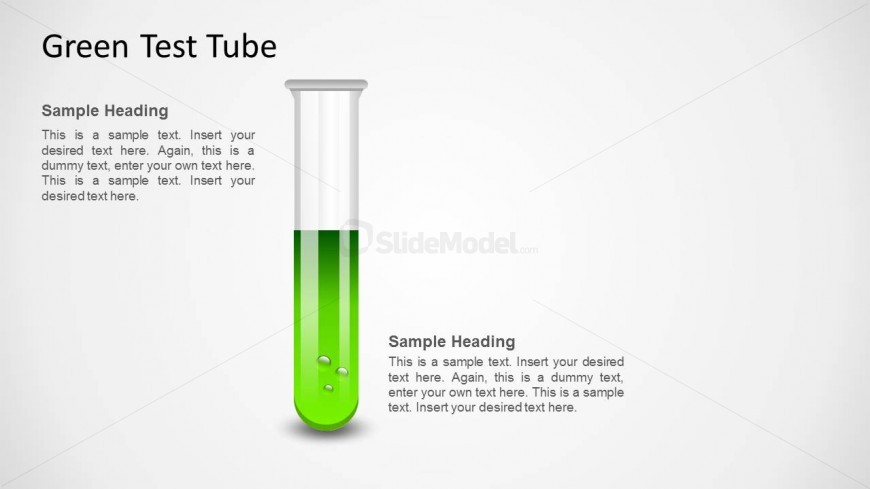 Green Test Tube

Sample Heading

This is a sample text. Insert your desired text here. Again, this is a dummy text, enter your own text here. This is a sample text. Insert your desired text here.

SlideModel.com

Sample Heading

This is a sample text. Insert your desired text here. Again, this is a dummy text, enter your own text here. This is a sample text. Insert your desired text here.